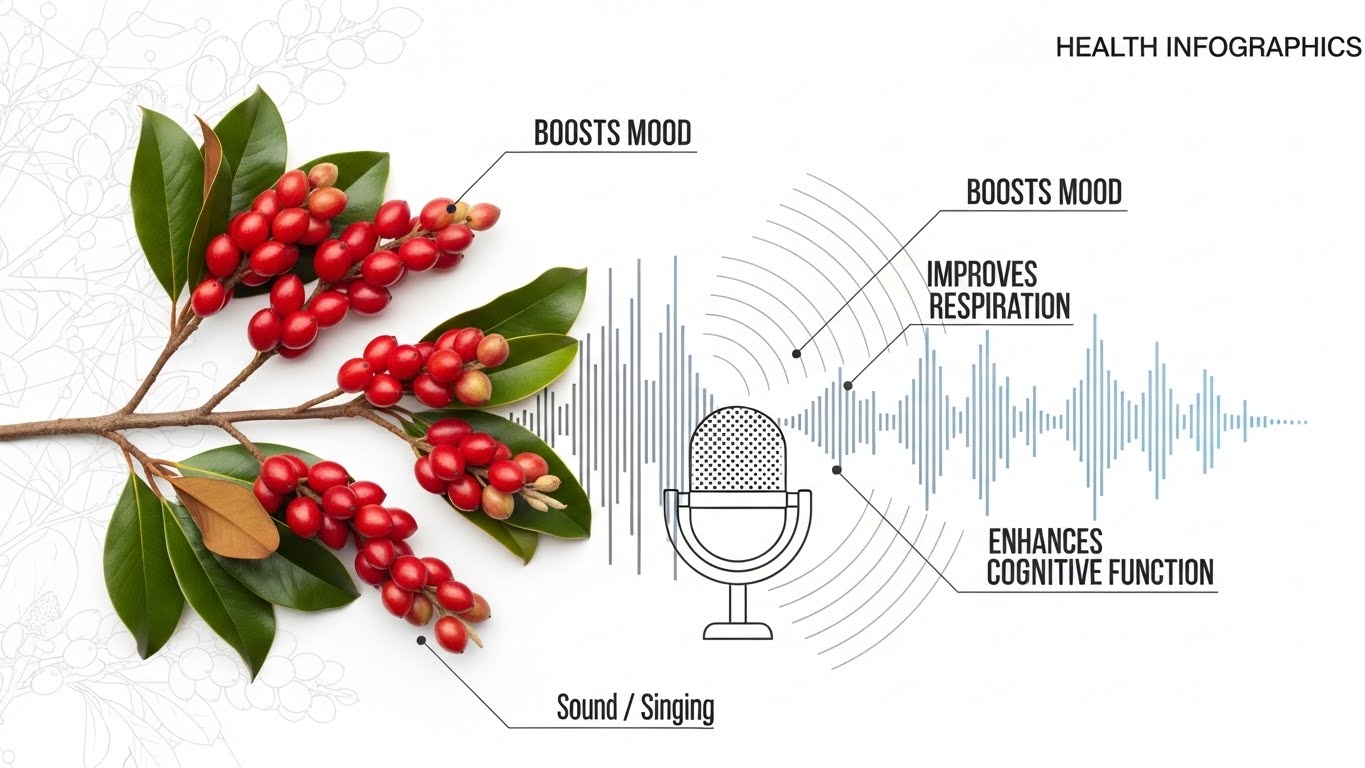 HEALTH INFOGRAPHICS

BOOSTS MOOD

BOOSTS MOOD

IMPROVES RESPIRATION

ENHANCES COGNITIVE FUNCTION

Sound / Singing